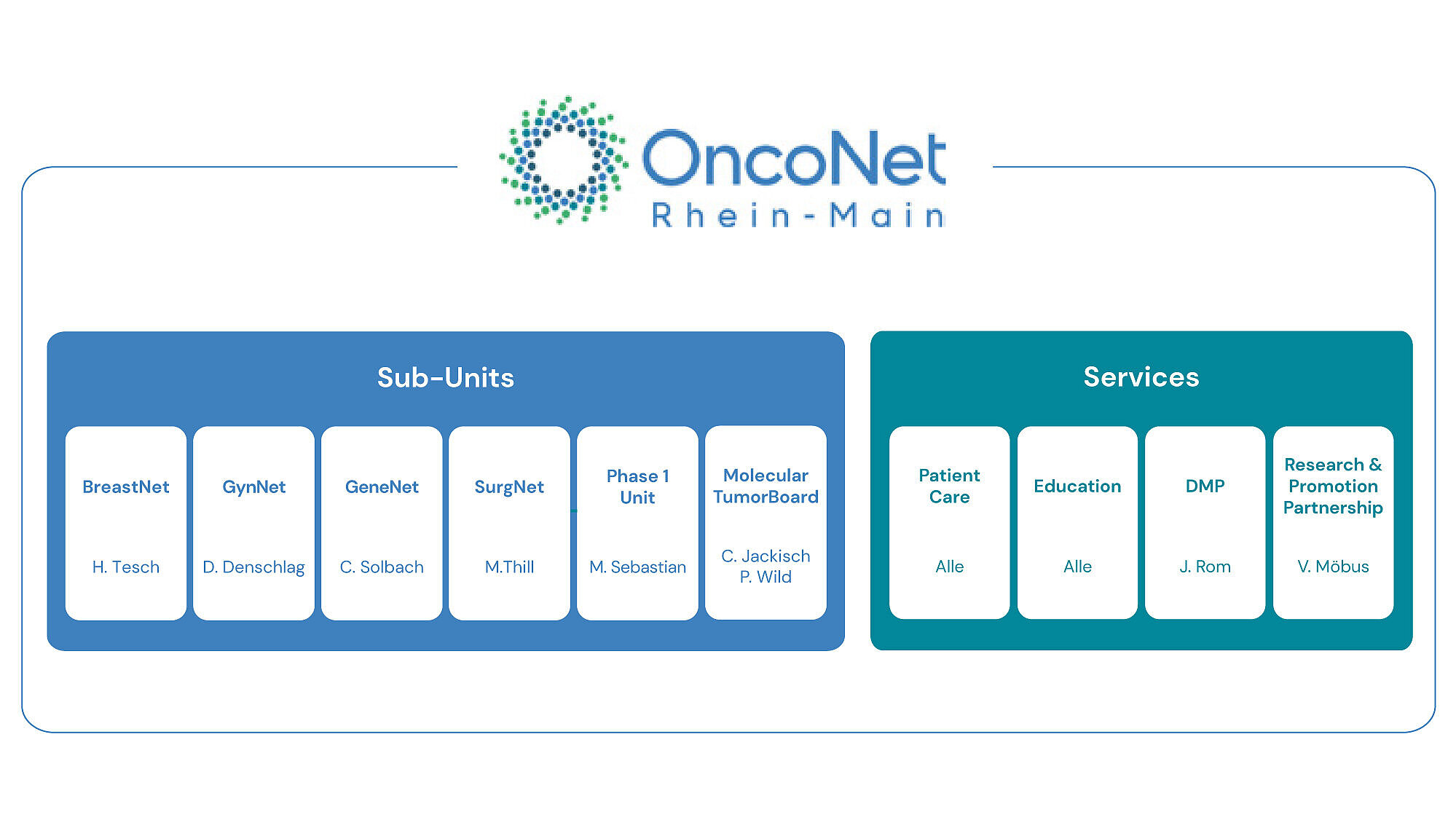 OncoNet
Rhein-Main

Sub-Units

BreastNet
H. Tesch

GynNet
D. Denschlag

GeneNet
C. Solbach

SurgNet
M.Thill

Phase 1 Unit
M. Sebastian

Molecular TumorBoard
C. Jackisch
P. Wild

Services

Patient Care
Alle

Education
Alle

DMP
J. Rom

Research & Promotion Partnership
V. Möbus